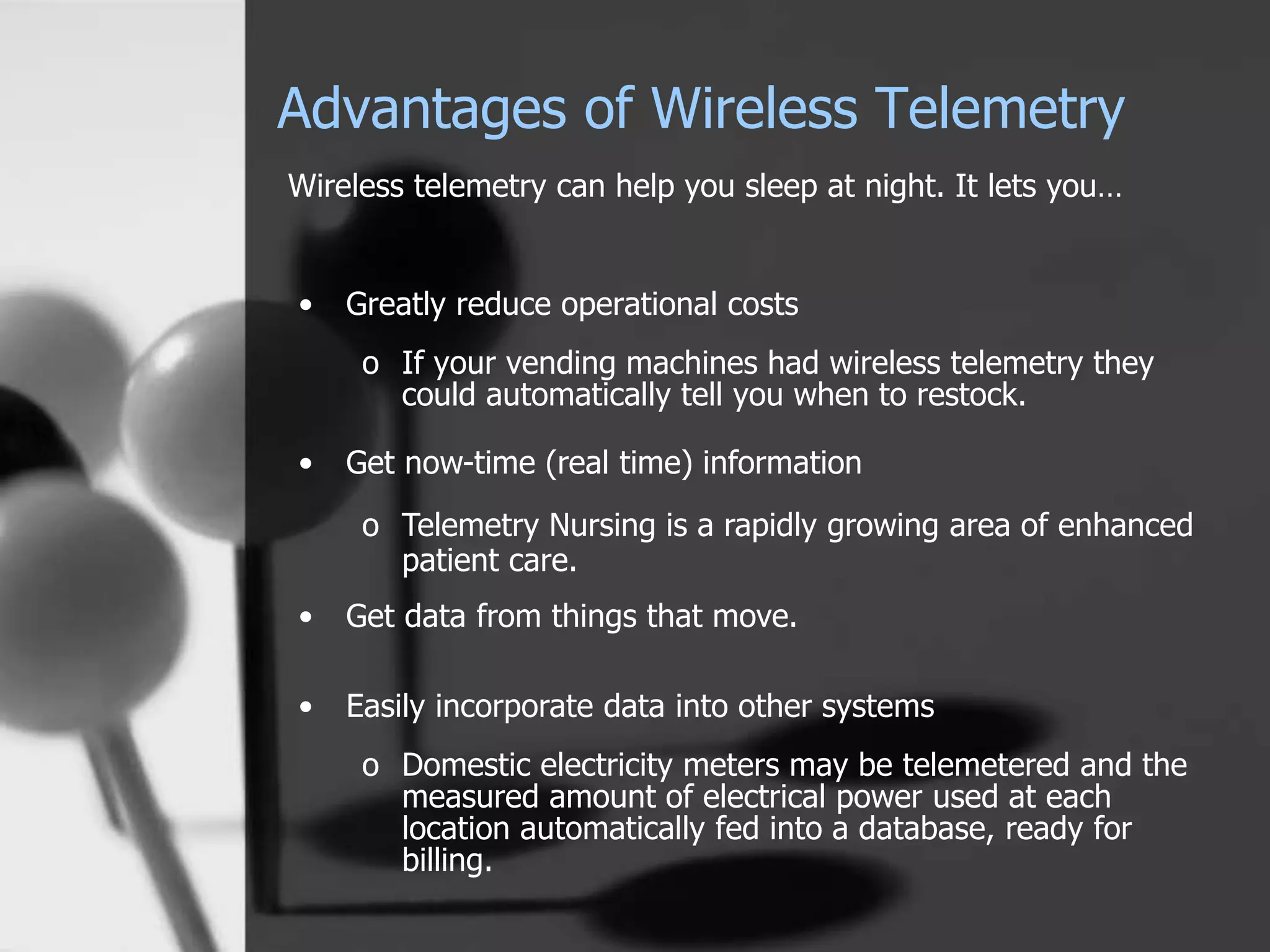 Advantages of Wireless Telemetry

Wireless telemetry can help you sleep at night. It lets you…

• Greatly reduce operational costs

o If your vending machines had wireless telemetry they could automatically tell you when to restock.

• Get now-time (real time) information

o Telemetry Nursing is a rapidly growing area of enhanced patient care.

• Get data from things that move.

• Easily incorporate data into other systems

o Domestic electricity meters may be telemetered and the measured amount of electrical power used at each location automatically fed into a database, ready for billing.